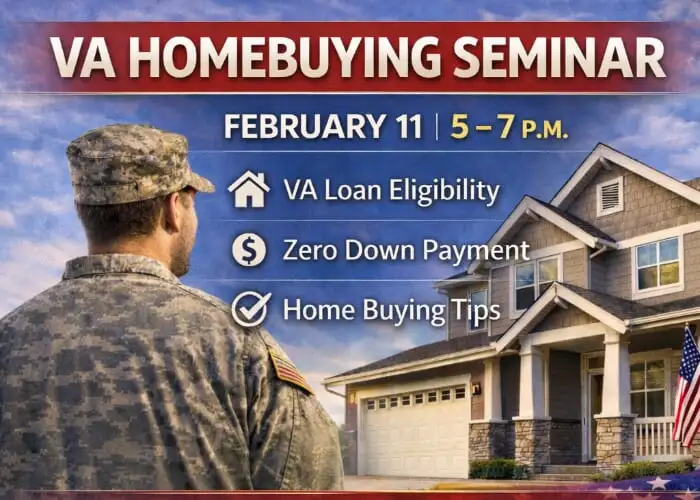 VA HOMEBUYING SEMINAR

FEBRUARY 11 | 5 – 7 P.M.

VA Loan Eligibility

$ Zero Down Payment

Home Buying Tips